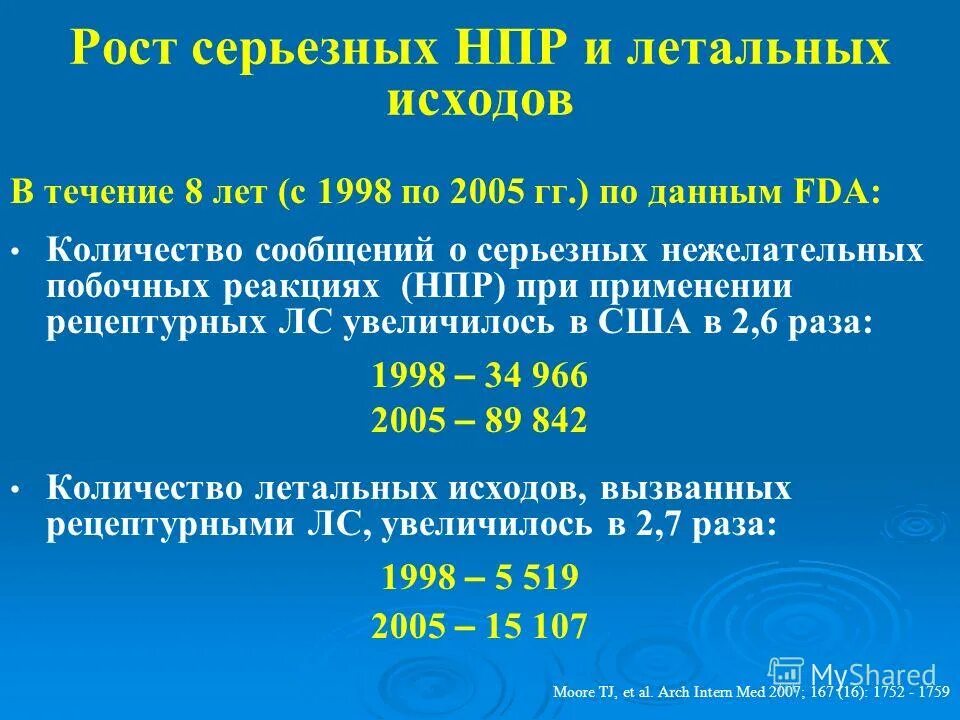 Рост серьезных НПР и летальных исходов

В течение 8 лет (с 1998 по 2005 гг.) по данным FDA:

• Количество сообщений о серьезных нежелательных побочных реакциях (НПР) при применении рецептурных ЛС увеличилось в США в 2,6 раза:

1998 – 34 966
2005 – 89 842

• Количество летальных исходов, вызванных рецептурными ЛС, увеличилось в 2,7 раза:

1998 – 5 519
2005 – 15 107

MyShared

Moore TJ, et al. Arch Intern Med 2007; 167 (16): 1752 - 1759